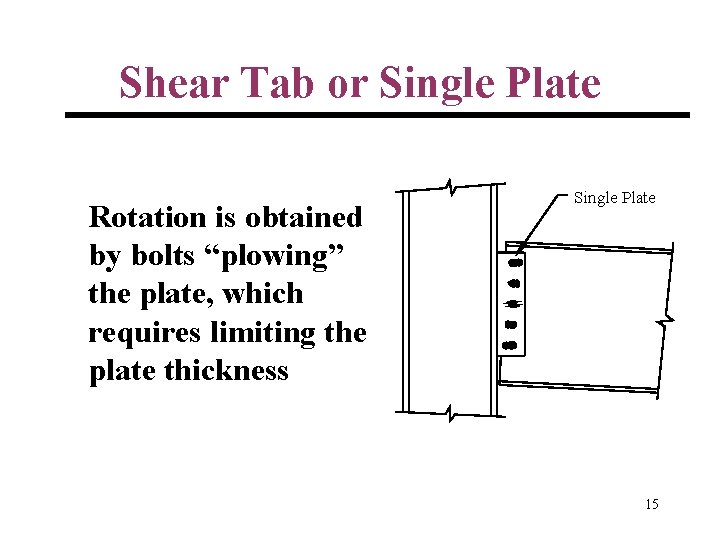 Shear Tab or Single Plate

Rotation is obtained by bolts “plowing” the plate, which requires limiting the plate thickness

Single Plate

15